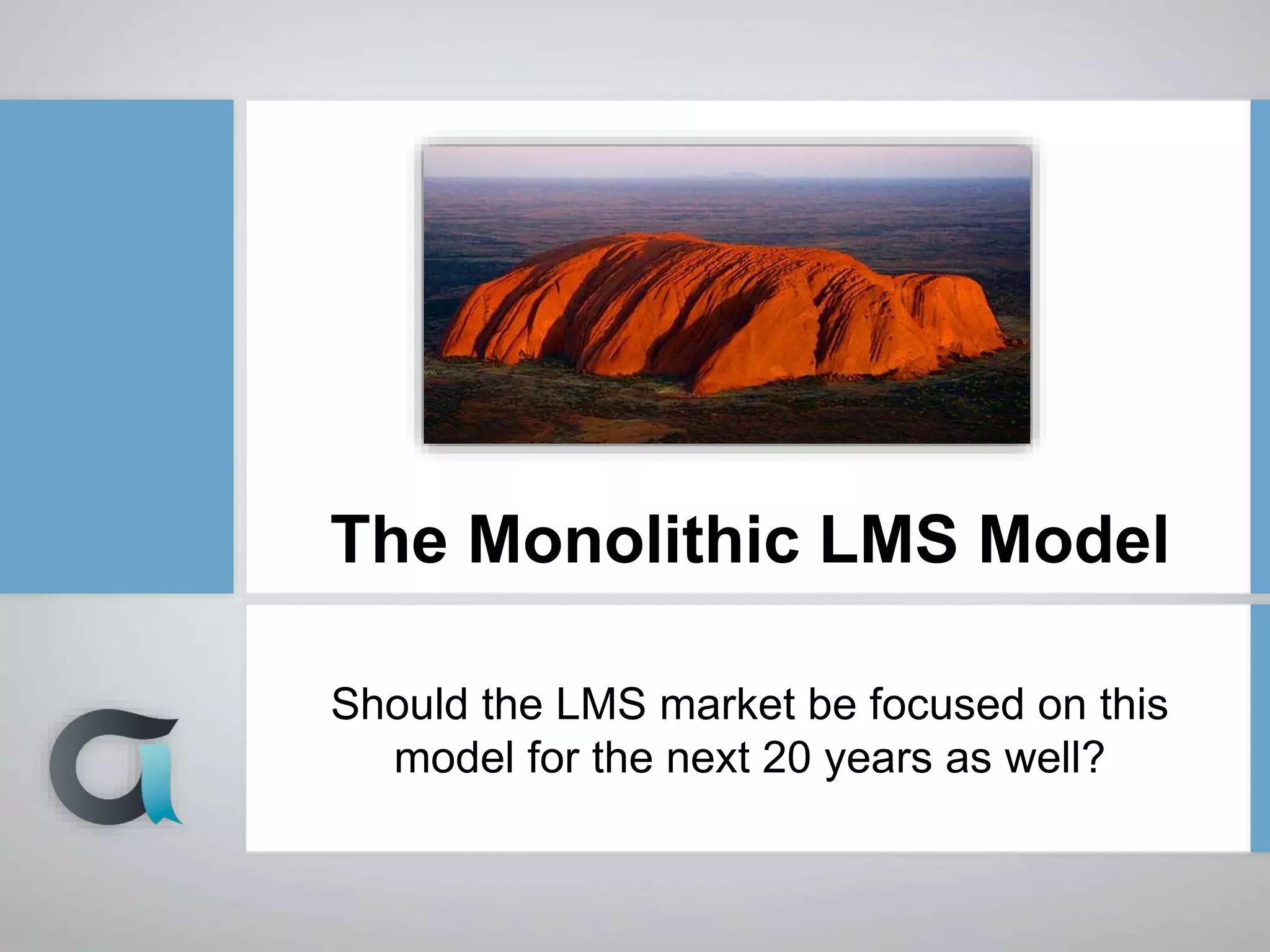 The Monolithic LMS Model

Should the LMS market be focused on this model for the next 20 years as well?